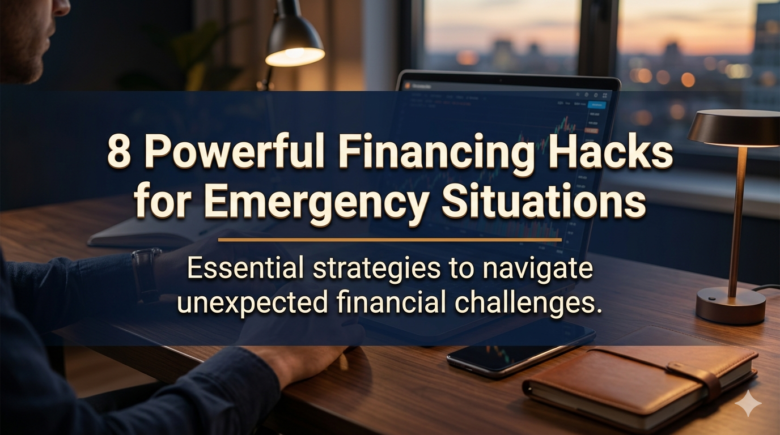 8 Powerful Financing Hacks for Emergency Situations

Essential strategies to navigate unexpected financial challenges.